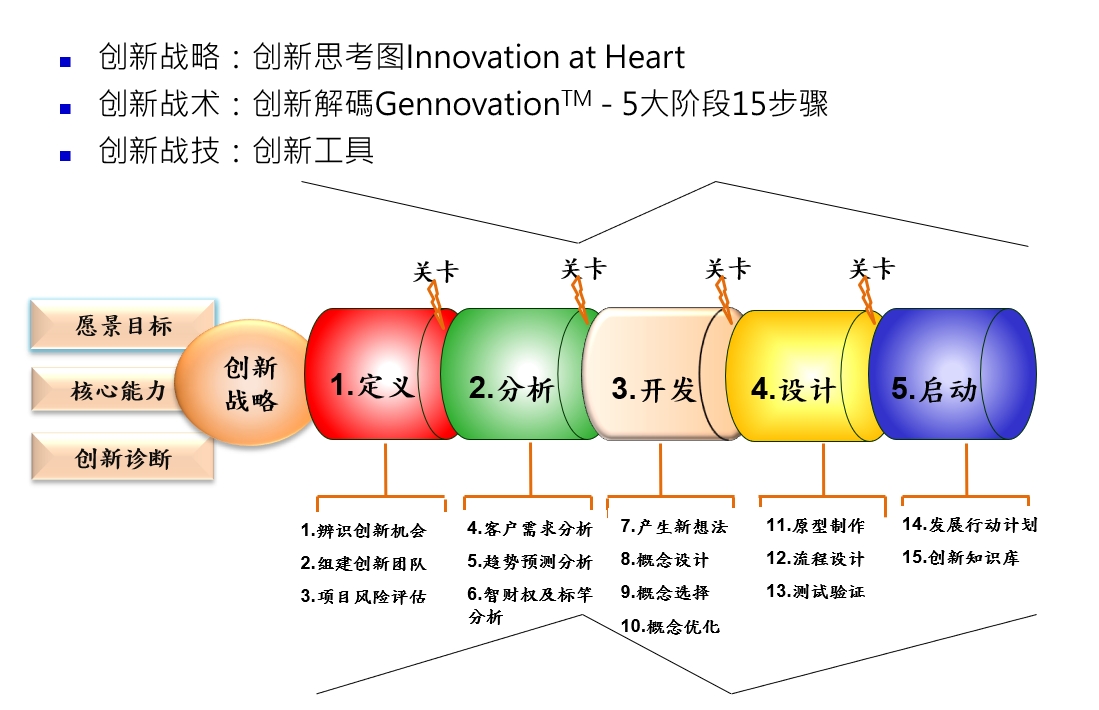 创新战略：创新思考图Innovation at Heart
创新战术：创新解碼Gennovation$^{TM}$ - 5大阶段15步骤
创新战技：创新工具

关卡
关卡
关卡
关卡

愿景目标
核心能力
创新诊断

创新战略

1.定义
2.分析
3.开发
4.设计
5.启动

1.辨识创新机会
2.组建创新团队
3.项目风险评估

4.客户需求分析
5.趋势预测分析
6.智财权及标竿分析

7.产生新想法
8.概念设计
9.概念选择
10.概念优化

11.原型制作
12.流程设计
13.测试验证

14.发展行动计划
15.创新知识库